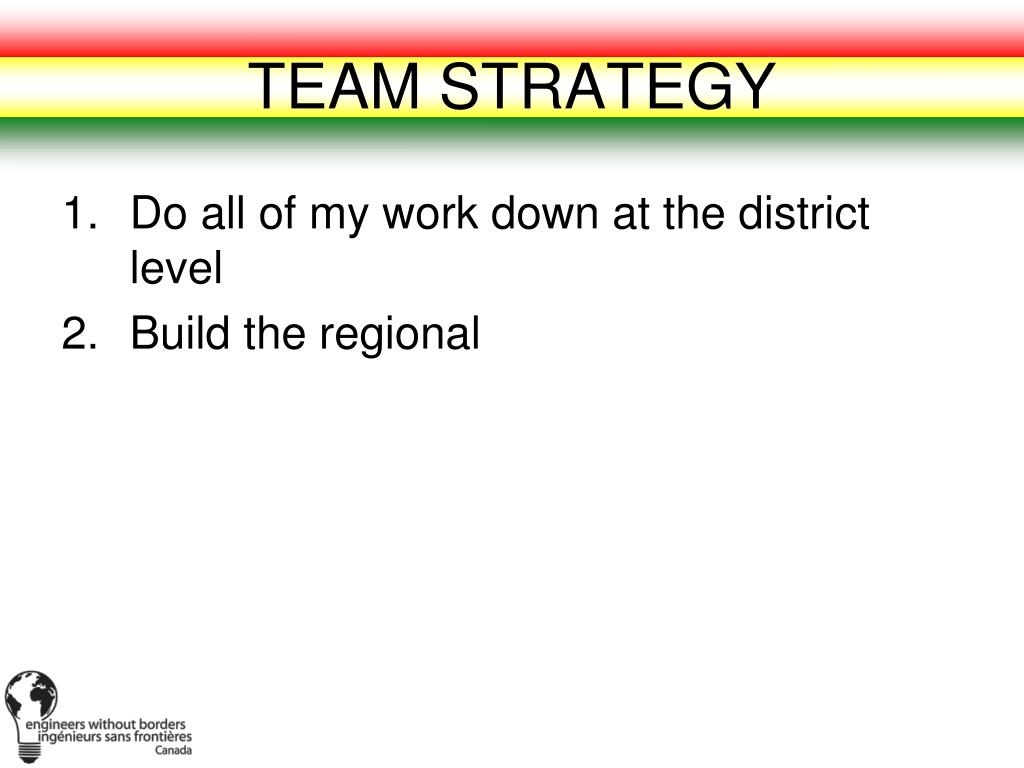 TEAM STRATEGY

1. Do all of my work down at the district level
2. Build the regional

engineers without borders
ingénieurs sans frontières
Canada